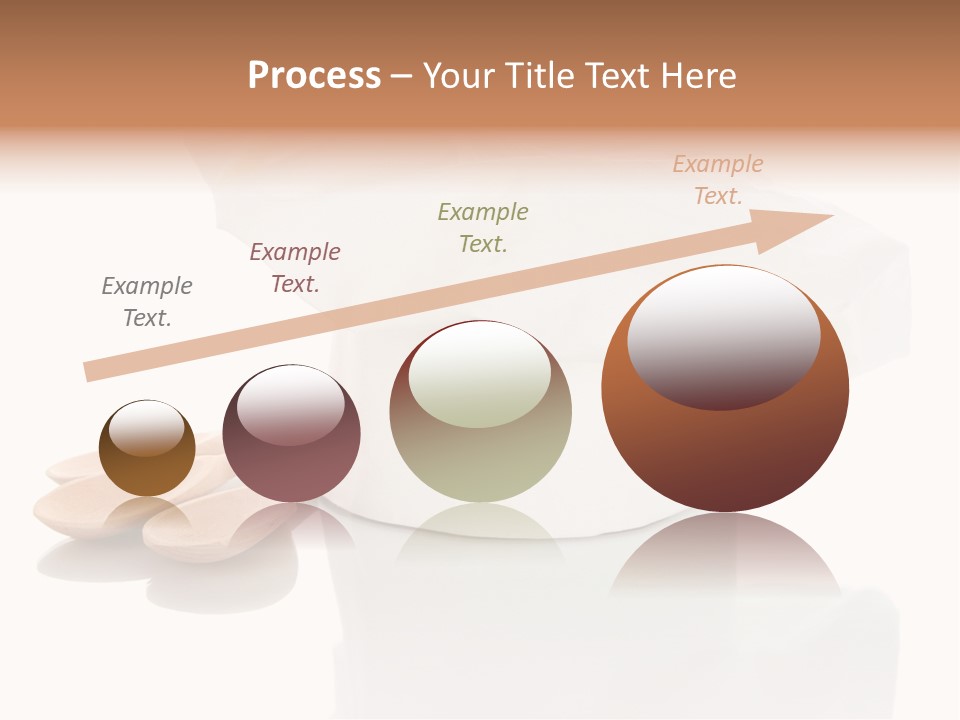 Process – Your Title Text Here

Example Text.

Example Text.

Example Text.

Example Text.